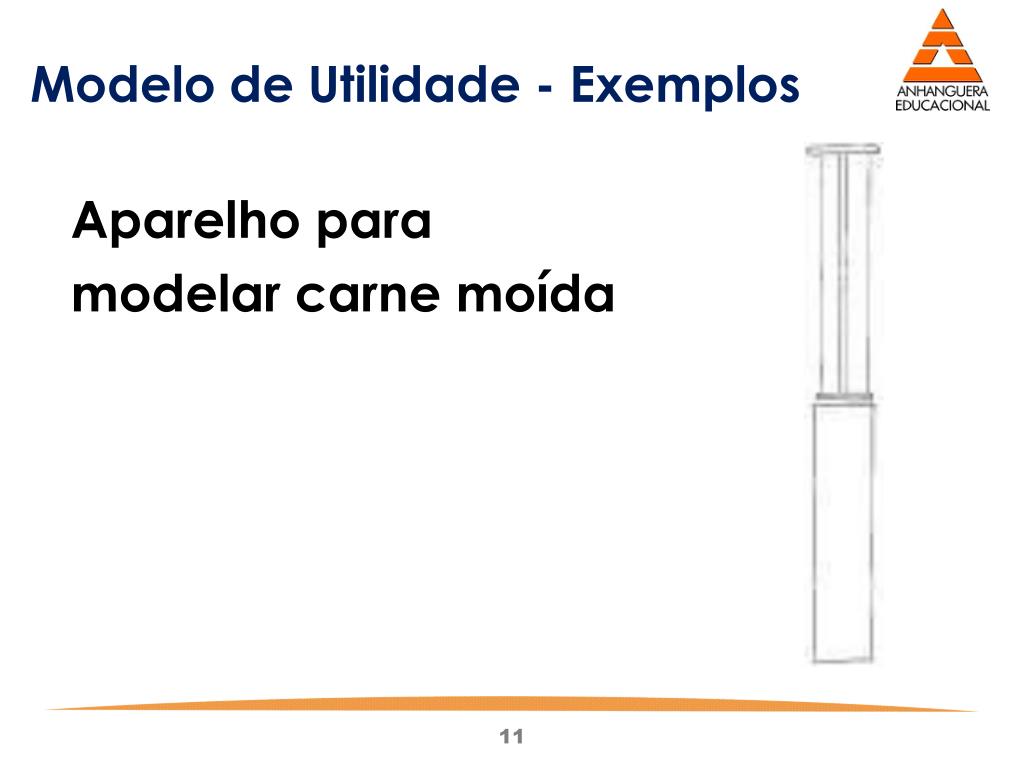 Modelo de Utilidade - Exemplos

ANHANGUERA EDUCACIONAL

Aparelho para modelar carne moída

11